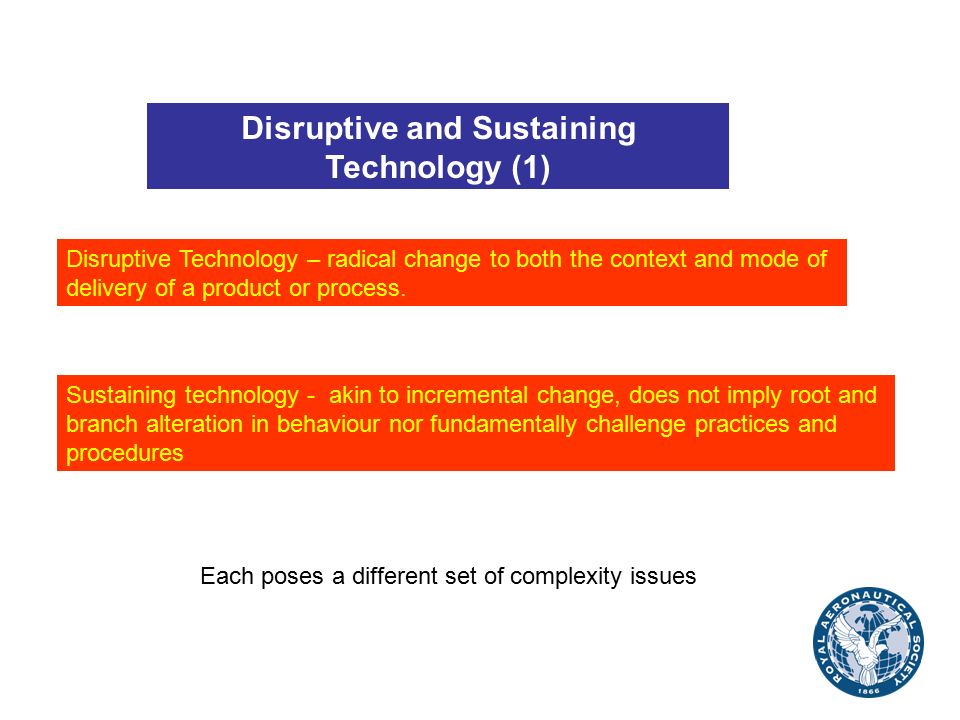 Disruptive and Sustaining Technology (1)

Disruptive Technology – radical change to both the context and mode of delivery of a product or process.

Sustaining technology - akin to incremental change, does not imply root and branch alteration in behaviour nor fundamentally challenge practices and procedures

Each poses a different set of complexity issues

ROYAL AERONAUTICAL SOCIETY
1866